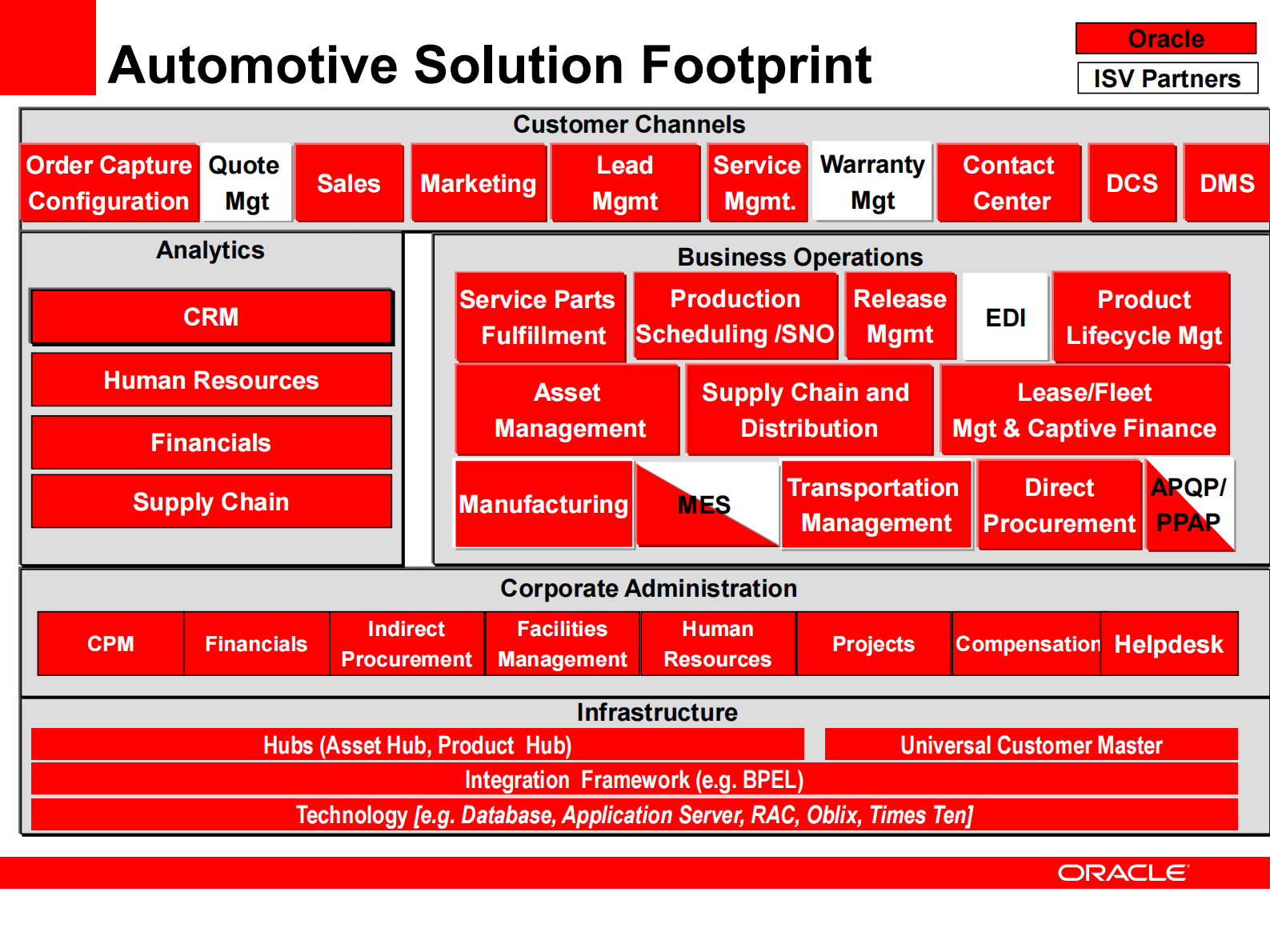 Automotive Solution Footprint

Oracle
ISV Partners

Customer Channels

Order Capture Configuration
Quote Mgt
Sales
Marketing
Lead Mgmt
Service Mgmt.
Warranty Mgt
Contact Center
DCS
DMS

Analytics

CRM
Human Resources
Financials
Supply Chain

Business Operations

Service Parts Fulfillment
Production Scheduling /SNO
Release Mgmt
EDI
Product Lifecycle Mgt
Asset Management
Supply Chain and Distribution
Lease/Fleet Mgt & Captive Finance
Manufacturing
MES
Transportation Management
Direct Procurement
APQP/ PPAP

Corporate Administration

CPM
Financials
Indirect Procurement
Facilities Management
Human Resources
Projects
Compensation
Helpdesk

Infrastructure

Hubs (Asset Hub, Product Hub)
Universal Customer Master
Integration Framework (e.g. BPEL)
Technology [e.g. Database, Application Server, RAC, Oblix, Times Ten]

ORACLE